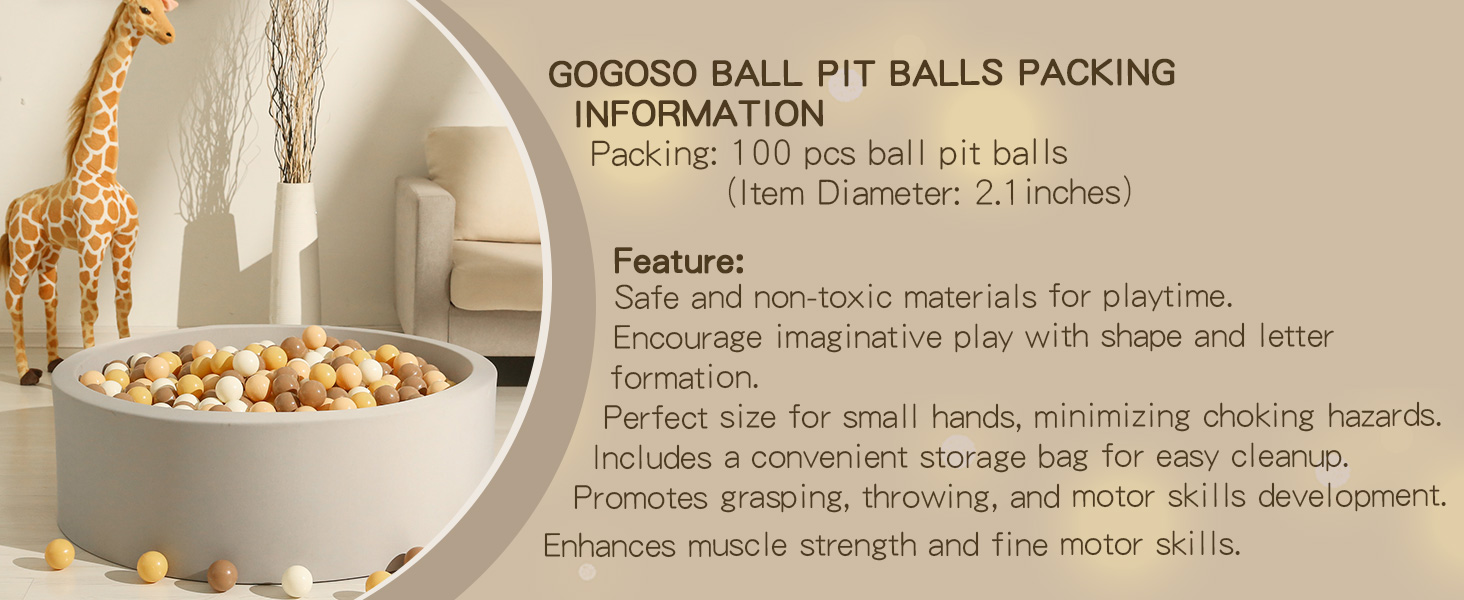 GOGOSO BALL PIT BALLS PACKING INFORMATION
Packing: 100 pcs ball pit balls
(Item Diameter: 2.1inches)

Feature:
Safe and non-toxic materials for playtime.
Encourage imaginative play with shape and letter formation.
Perfect size for small hands, minimizing choking hazards.
Includes a convenient storage bag for easy cleanup.
Promotes grasping, throwing, and motor skills development.
Enhances muscle strength and fine motor skills.